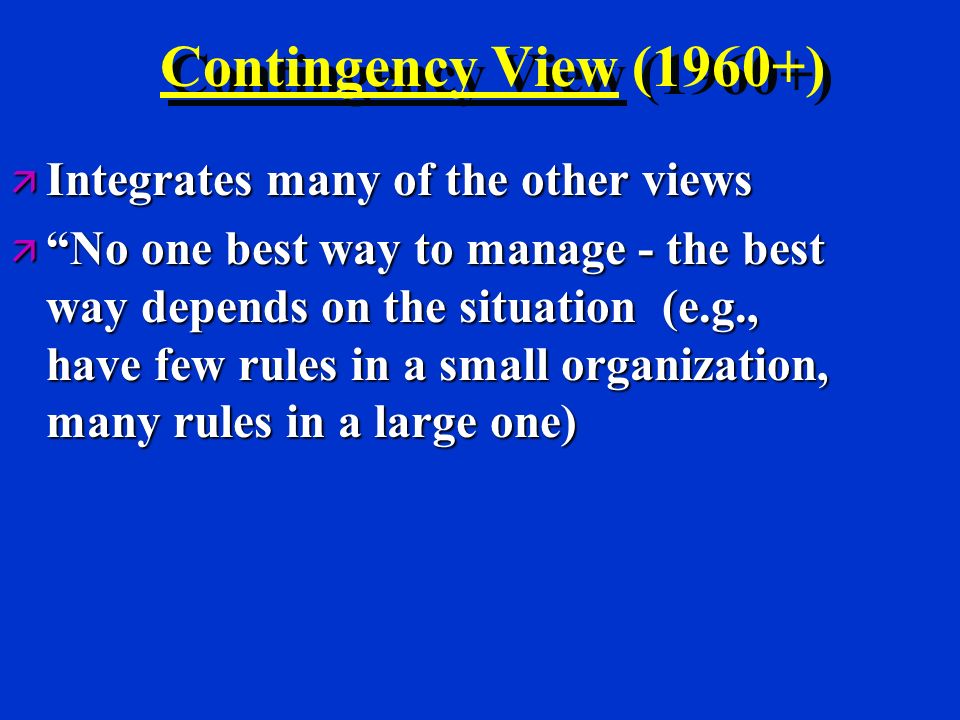 Contingency View (1960+)

Integrates many of the other views

“No one best way to manage - the best way depends on the situation (e.g., have few rules in a small organization, many rules in a large one)